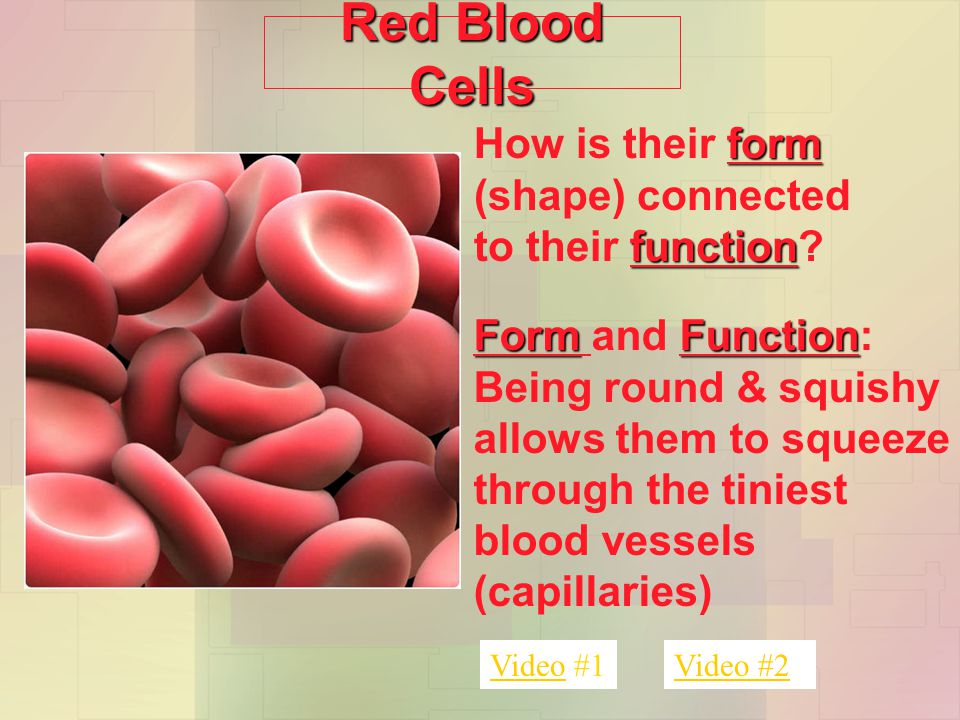 Red Blood Cells

How is their form (shape) connected to their function?

Form and Function: Being round & squishy allows them to squeeze through the tiniest blood vessels (capillaries)

Video #1

Video #2